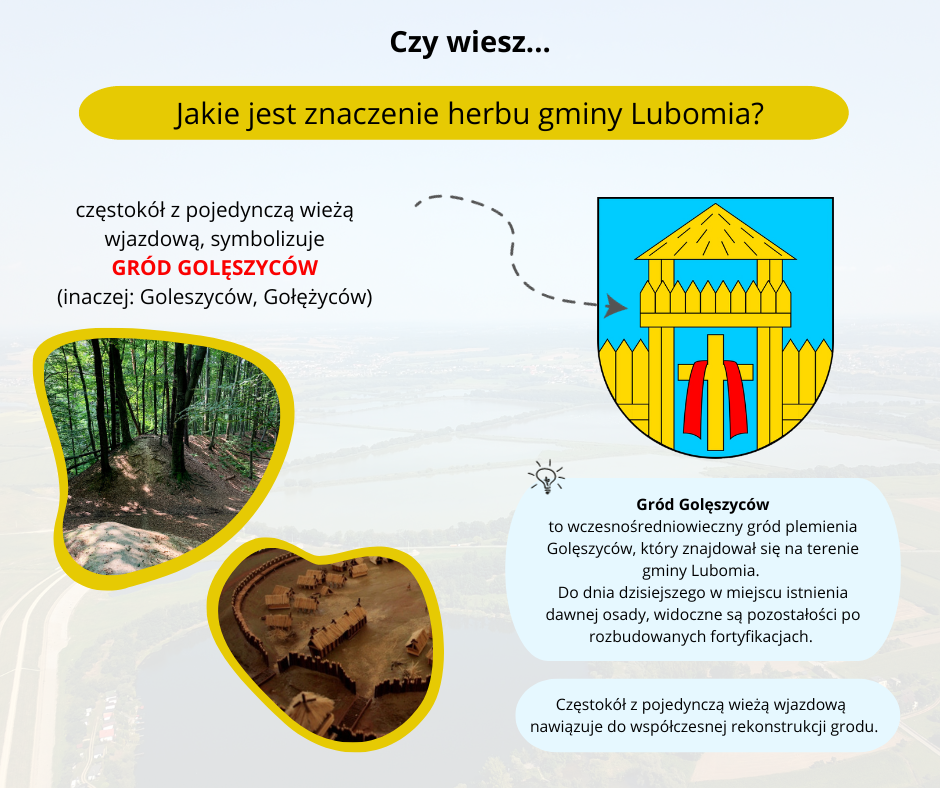 Czy wiesz...

Jakie jest znaczenie herbu gminy Lubomia?

częstokół z pojedynczą wieżą wjazdową, symbolizuje
GRÓD GOLĘSZYCÓW
(inaczej: Goleszyców, Gołężyców)

Gród Golęszyców
to wczesnośredniowieczny gród plemienia Golęszyców, który znajdował się na terenie gminy Lubomia.
Do dnia dzisiejszego w miejscu istnienia dawnej osady, widoczne są pozostałości po rozbudowanych fortyfikacjach.

Częstokół z pojedynczą wieżą wjazdową nawiązuje do współczesnej rekonstrukcji grodu.